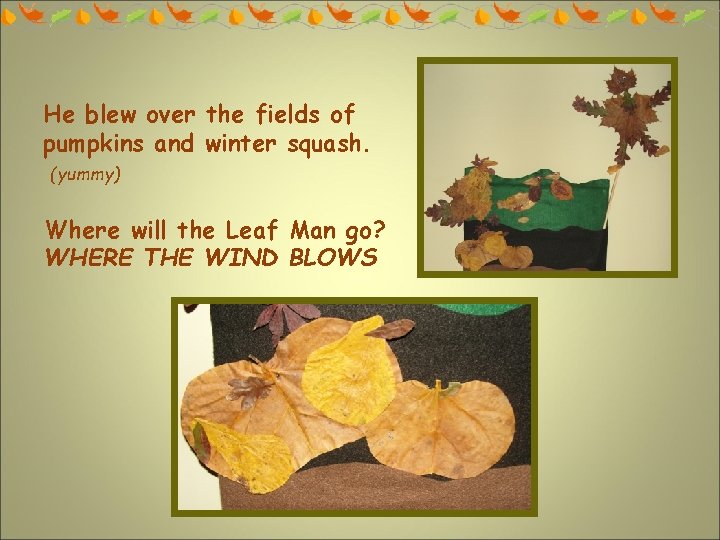 He blew over the fields of pumpkins and winter squash.
(yummy)

Where will the Leaf Man go?
WHERE THE WIND BLOWS